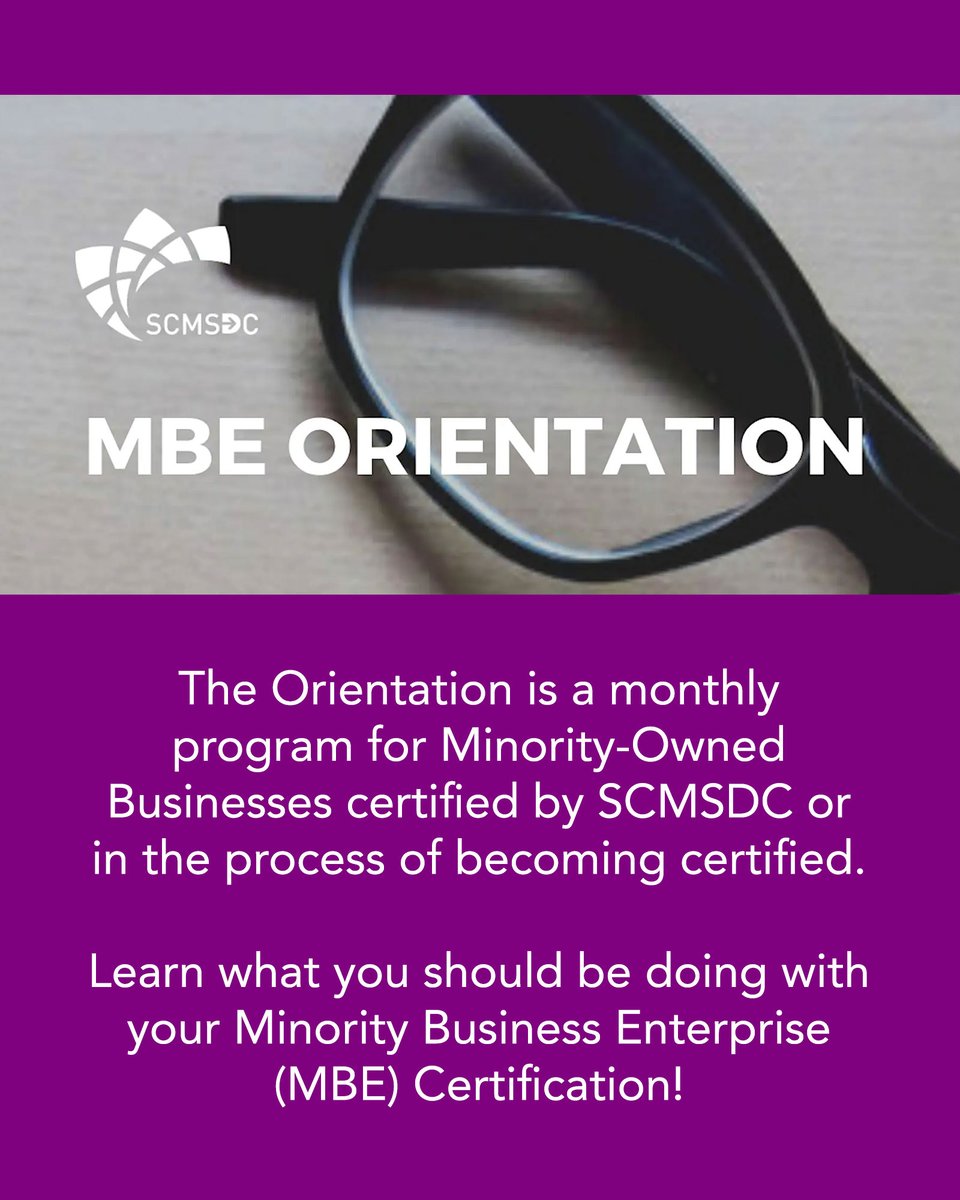 SCMSDC

MBE ORIENTATION

The Orientation is a monthly program for Minority-Owned Businesses certified by SCMSDC or in the process of becoming certified.

Learn what you should be doing with your Minority Business Enterprise (MBE) Certification!